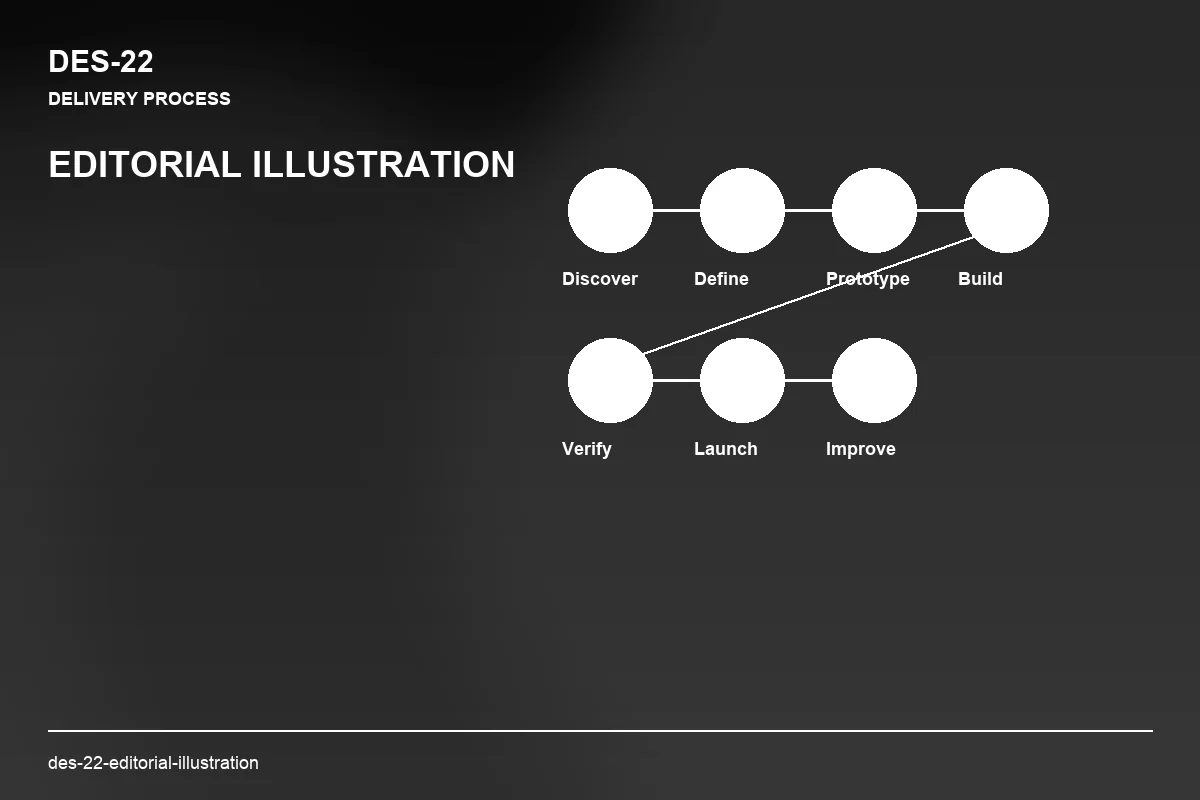 DES-22
DELIVERY PROCESS

EDITORIAL ILLUSTRATION

Discover
Define
Prototype
Build
Verify
Launch
Improve

des-22-editorial-illustration